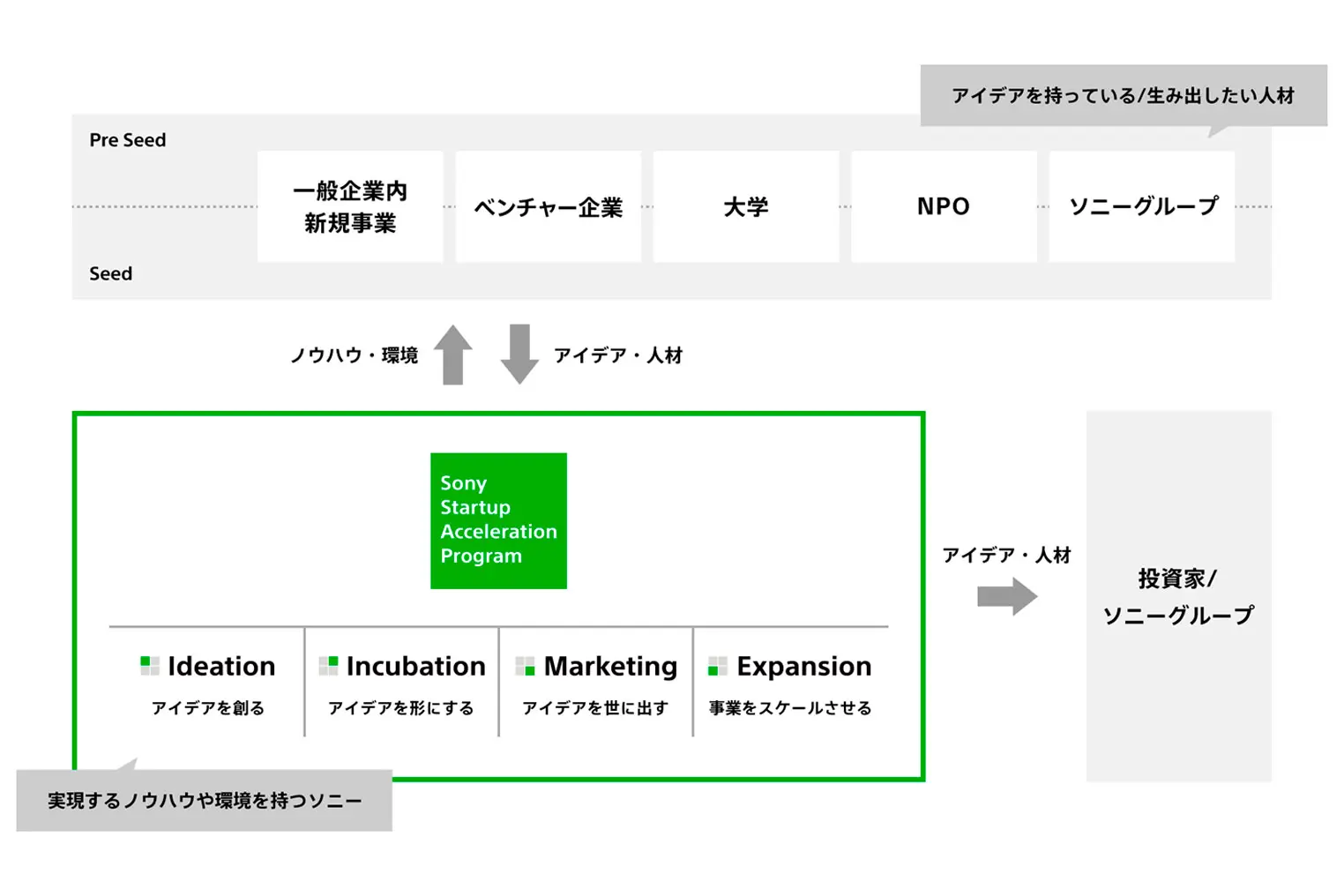 アイデアを持っている/生み出したい人材

Pre Seed

一般企業内
新規事業

ベンチャー企業

大学

NPO

ソニーグループ

Seed

ノウハウ・環境

アイデア・人材

Sony
Startup
Acceleration
Program

Ideation
アイデアを創る

Incubation
アイデアを形にする

Marketing
アイデアを世に出す

Expansion
事業をスケールさせる

アイデア・人材

投資家/
ソニーグループ

実現するノウハウや環境を持つソニー